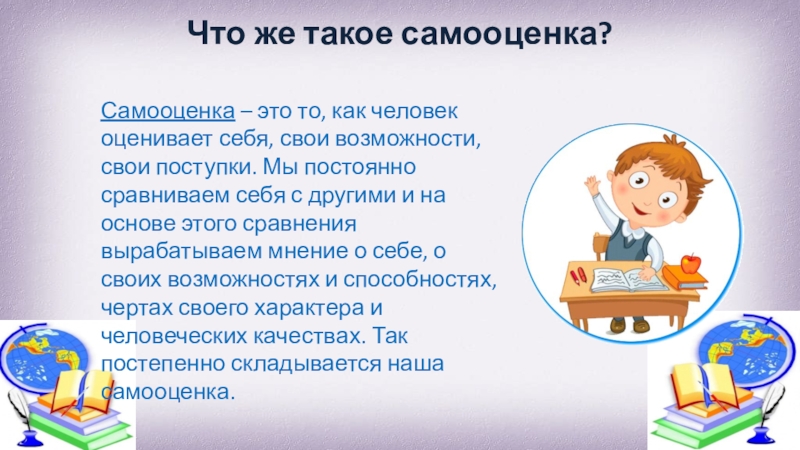 Что же такое самооценка?

Самооценка – это то, как человек оценивает себя, свои возможности, свои поступки. Мы постоянно сравниваем себя с другими и на основе этого сравнения вырабатываем мнение о себе, о своих возможностях и способностях, чертах своего характера и человеческих качествах. Так постепенно складывается наша самооценка.